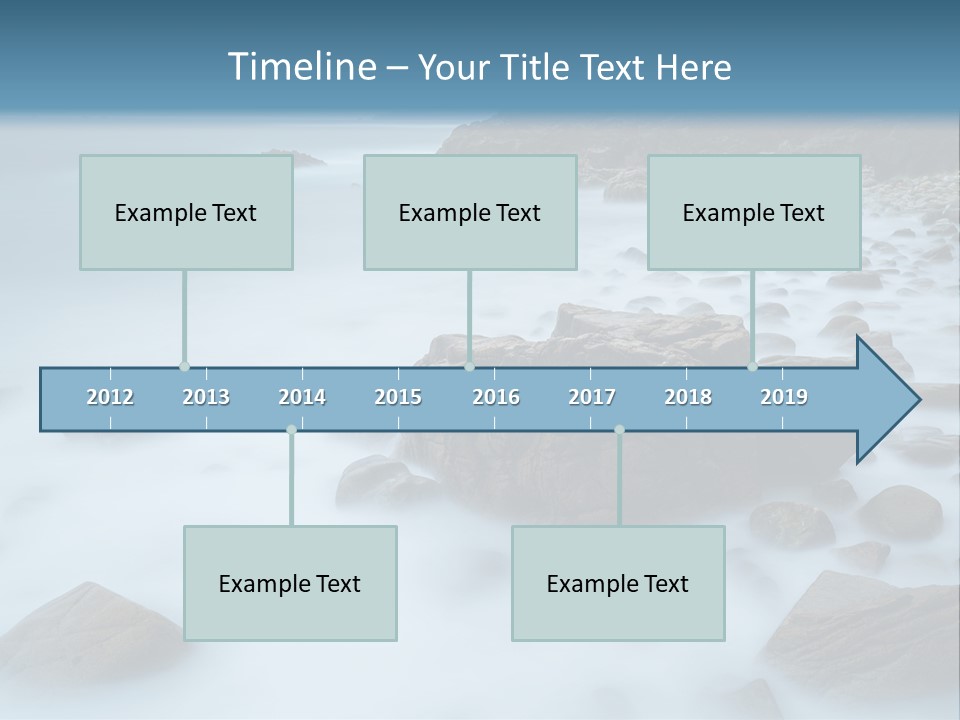 Timeline – Your Title Text Here

Example Text

Example Text

Example Text

2012 2013 2014 2015 2016 2017 2018 2019

Example Text

Example Text